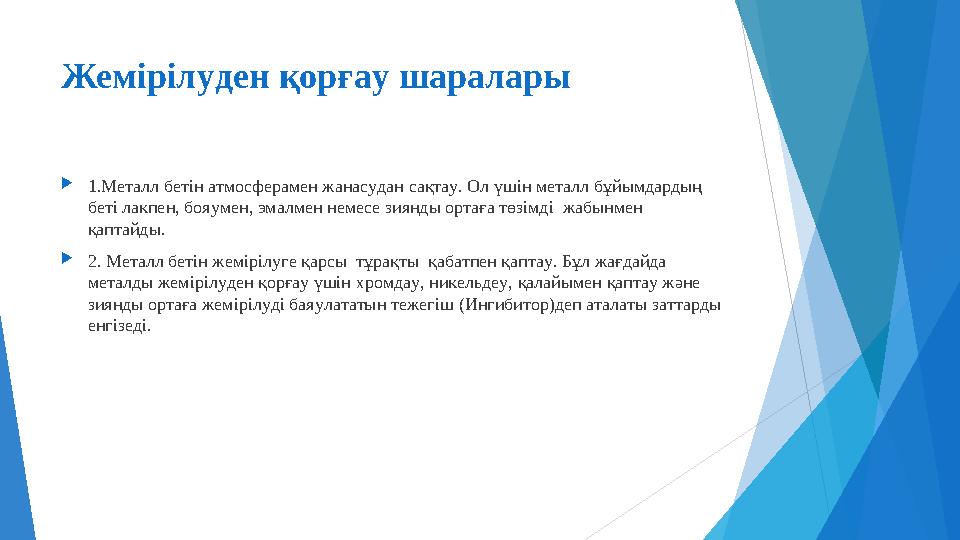 Жемірілуден қорғау шаралары

1.Металл бетін атмосферамен жанасудан сақтау. Ол үшін металл бұйымдардың беті лакпен, бояумен, эмалмен немесе зиянды ортаға төзімді жабынмен қаптайды.

2. Металл бетін жемірілуге қарсы тұрақты қабатпен қаптау. Бұл жағдайда металды жемірілуден қорғау үшін хромдау, никельдеу, қалайымен қаптау және зиянды ортаға жемірілуді баяулататын тежегіш (Ингибитор)деп аталаты заттарды енгізеді.